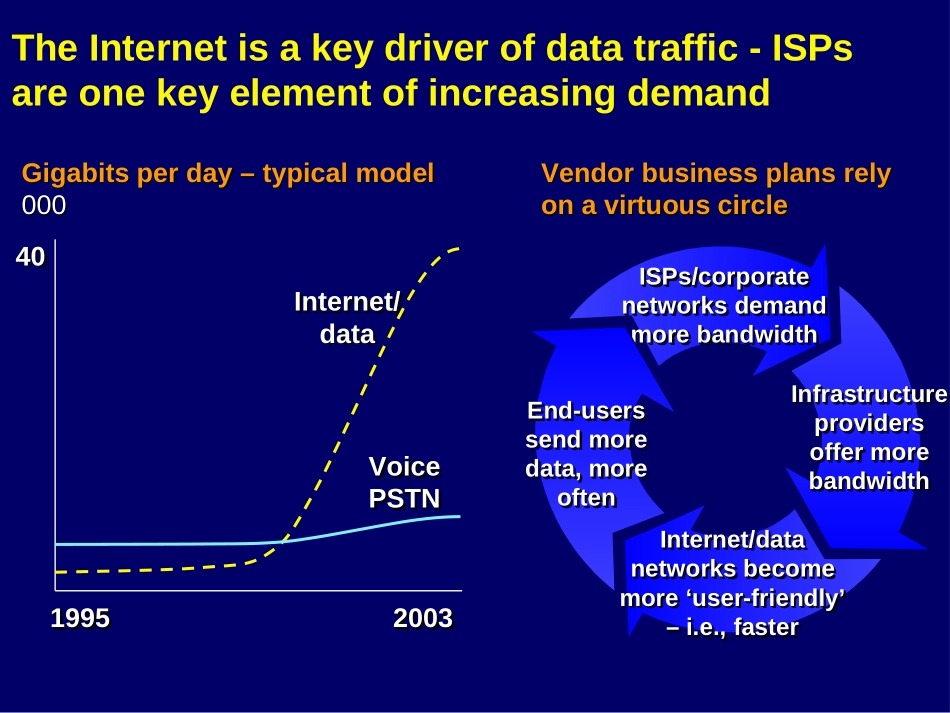 The Internet is a key driver of data traffic - ISPs are one key element of increasing demand

Gigabits per day – typical model
000

40

Internet/ data

Voice PSTN

1995

2003

Vendor business plans rely on a virtuous circle

ISPs/corporate networks demand more bandwidth

Infrastructure providers offer more bandwidth

Internet/data networks become more ‘user-friendly’ – i.e., faster

End-users send more data, more often